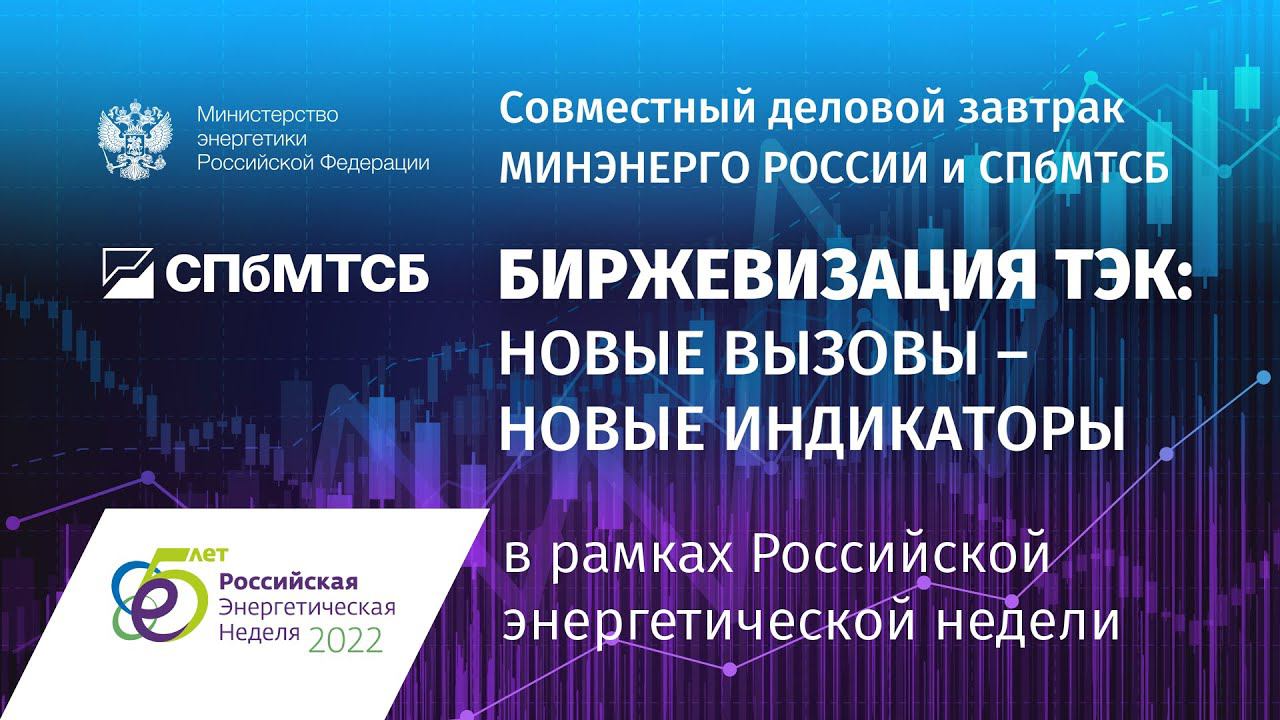 Министерство энергетики Российской Федерации

Совместный деловой завтрак МИНЭНЕРГО РОССИИ и СПбМТСБ

СПбМТСБ

БИРЖЕВИЗАЦИЯ ТЭК: НОВЫЕ ВЫЗОВЫ – НОВЫЕ ИНДИКАТОРЫ

5 лет Российская Энергетическая Неделя 2022

в рамках Российской энергетической недели